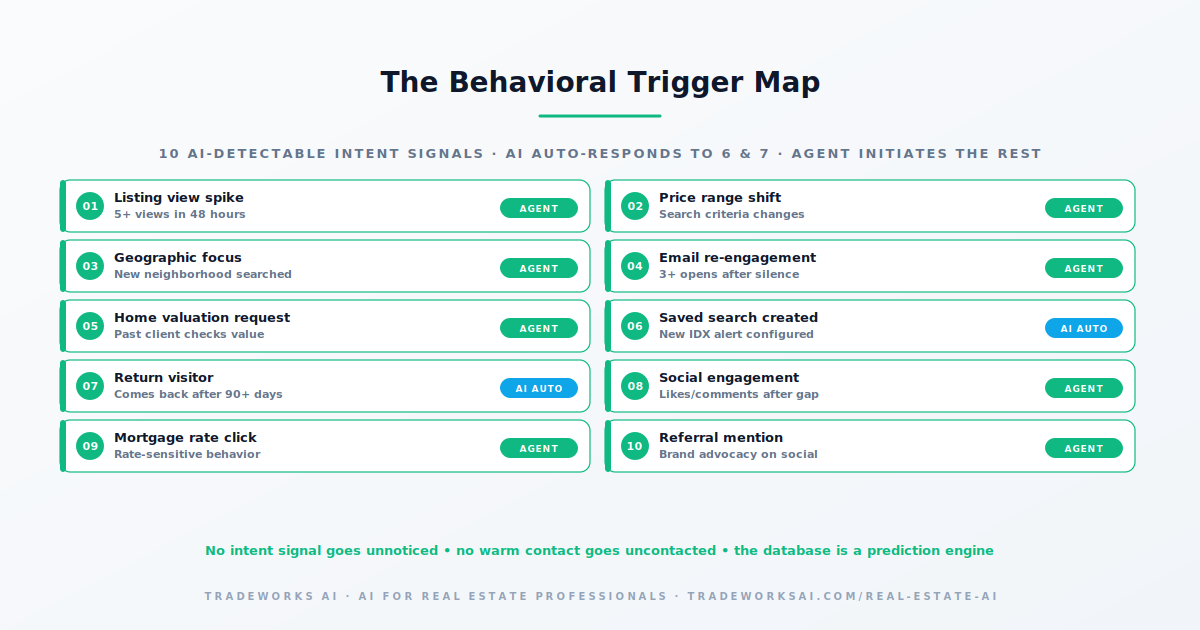 The Behavioral Trigger Map

10 AI-DETECTABLE INTENT SIGNALS · AI AUTO-RESPONDS TO 6 & 7 · AGENT INITIATES THE REST

01 Listing view spike
5+ views in 48 hours
AGENT

02 Price range shift
Search criteria changes
AGENT

03 Geographic focus
New neighborhood searched
AGENT

04 Email re-engagement
3+ opens after silence
AGENT

05 Home valuation request
Past client checks value
AGENT

06 Saved search created
New IDX alert configured
AI AUTO

07 Return visitor
Comes back after 90+ days
AI AUTO

08 Social engagement
Likes/comments after gap
AGENT

09 Mortgage rate click
Rate-sensitive behavior
AGENT

10 Referral mention
Brand advocacy on social
AGENT

No intent signal goes unnoticed • no warm contact goes uncontacted • the database is a prediction engine

TRADEWORKS AI · AI FOR REAL ESTATE PROFESSIONALS · TRADEWORKSAI.COM/REAL-ESTATE-AI